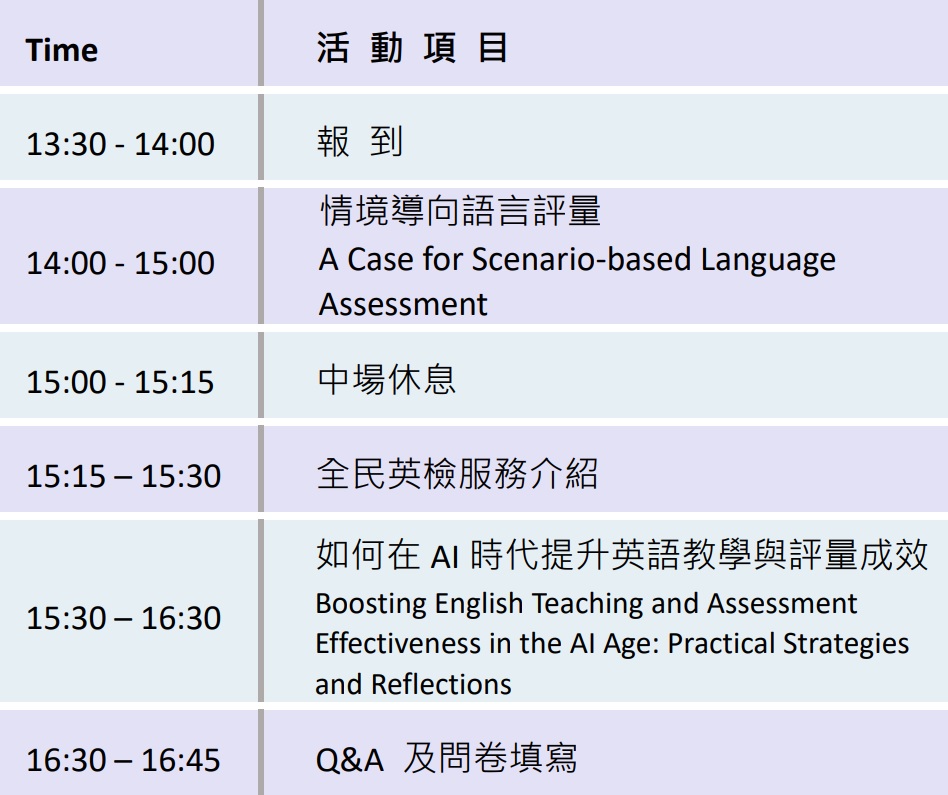 | Time | 活 動 項 目 |
|---|---|
| 13:30 - 14:00 | 報 到 |
| 14:00 - 15:00 | 情境導向語言評量 A Case for Scenario-based Language Assessment |
| 15:00 - 15:15 | 中場休息 |
| 15:15 – 15:30 | 全民英檢服務介紹 |
| 15:30 – 16:30 | 如何在 AI 時代提升英語教學與評量成效 Boosting English Teaching and Assessment Effectiveness in the AI Age: Practical Strategies and Reflections |
| 16:30 – 16:45 | Q&A 及問卷填寫 |